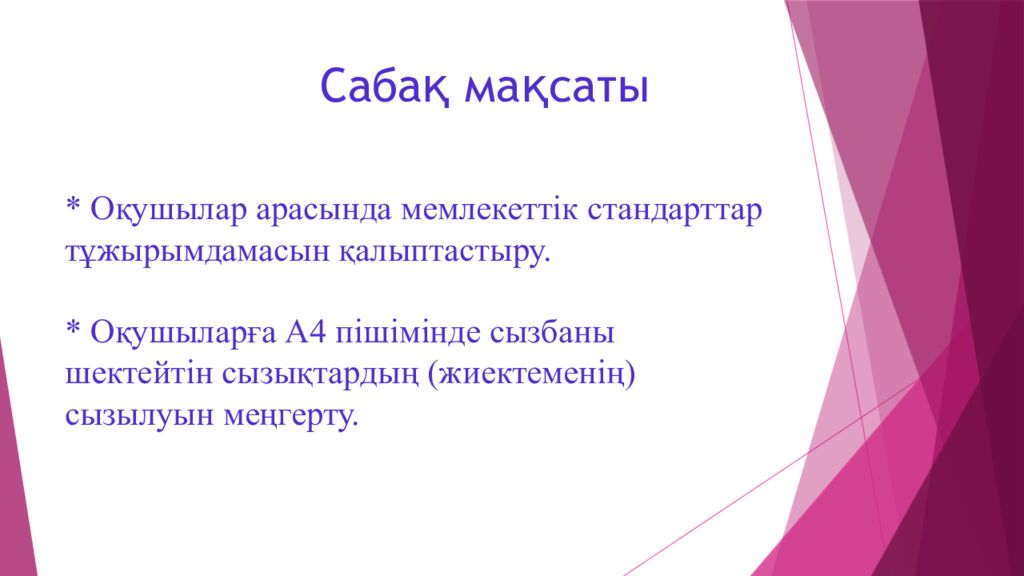 Сабақ мақсаты

* Оқушылар арасында мемлекеттік стандарттар тұжырымдамасын қалыптастыру.

* Оқушыларға А4 пішімінде сызбаны шектейтін сызықтардың (жиектеменің) сызылуын меңгерту.